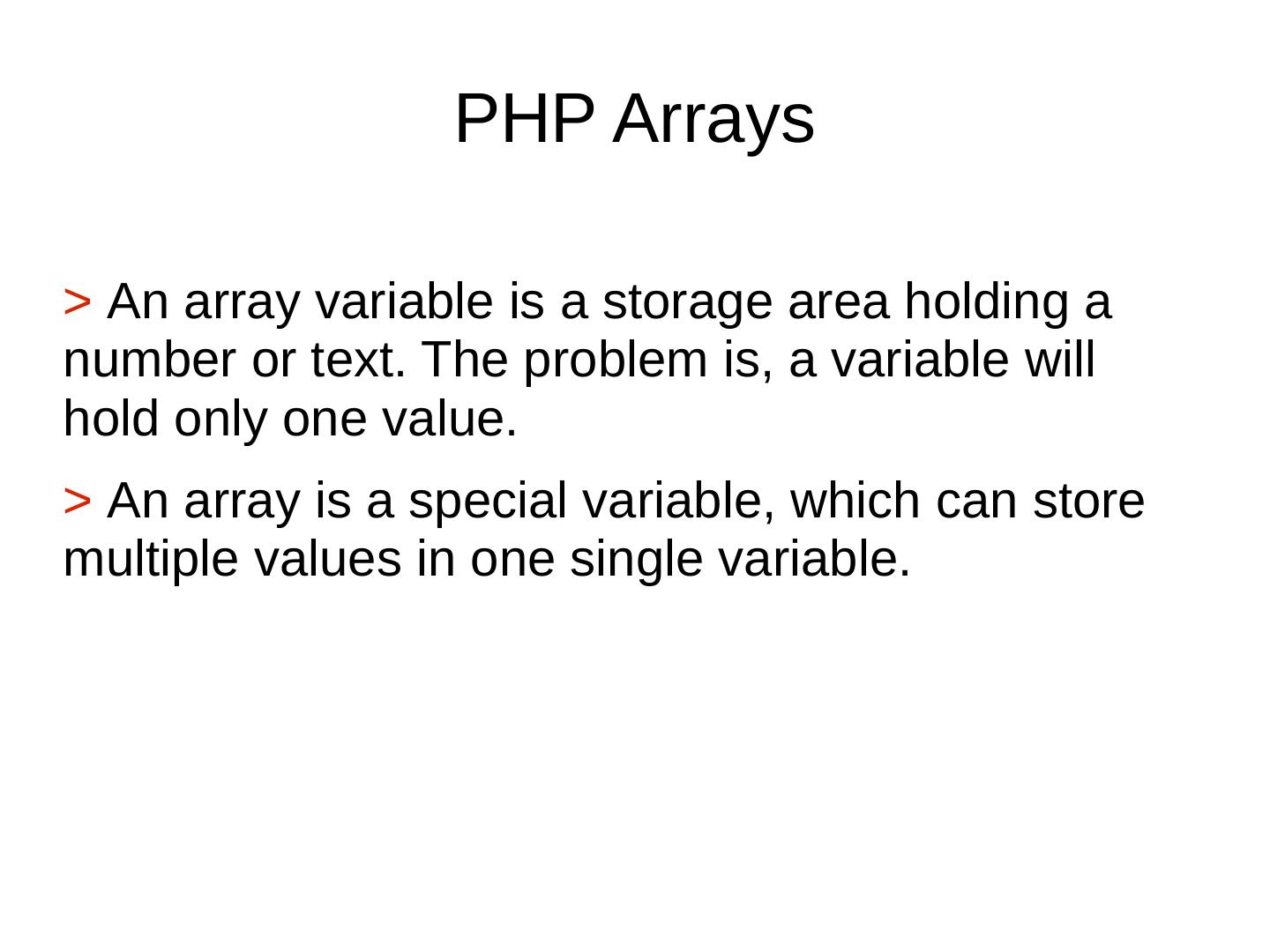 PHP Arrays

> An array variable is a storage area holding a number or text. The problem is, a variable will hold only one value.

> An array is a special variable, which can store multiple values in one single variable.